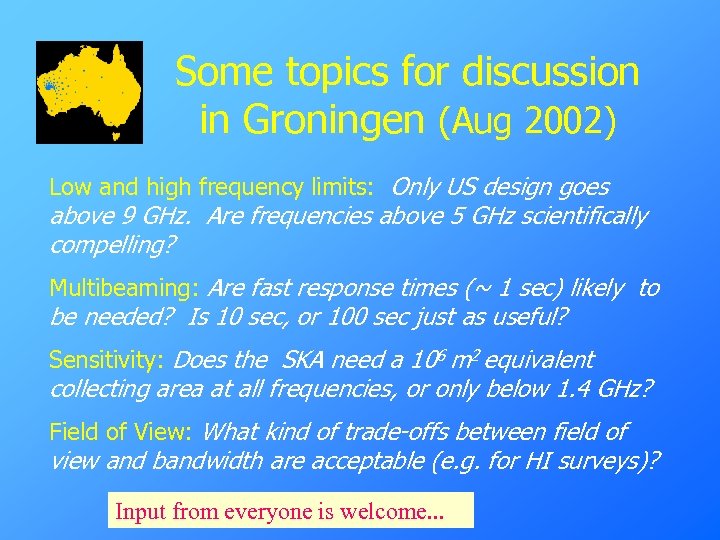 Some topics for discussion in Groningen (Aug 2002)

Low and high frequency limits: Only US design goes above 9 GHz. Are frequencies above 5 GHz scientifically compelling?

Multibeaming: Are fast response times (~ 1 sec) likely to be needed? Is 10 sec, or 100 sec just as useful?

Sensitivity: Does the SKA need a $10^6$ $m^2$ equivalent collecting area at all frequencies, or only below 1.4 GHz?

Field of View: What kind of trade-offs between field of view and bandwidth are acceptable (e.g. for HI surveys)?

Input from everyone is welcome...